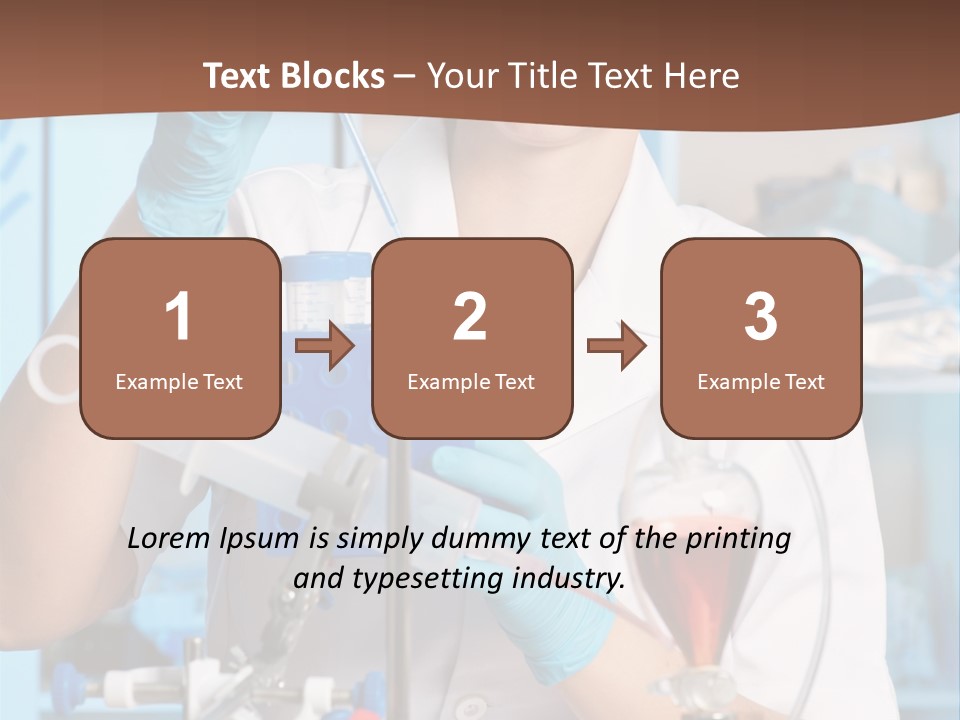 Text Blocks – Your Title Text Here

1
Example Text

2
Example Text

3
Example Text

Lorem Ipsum is simply dummy text of the printing and typesetting industry.